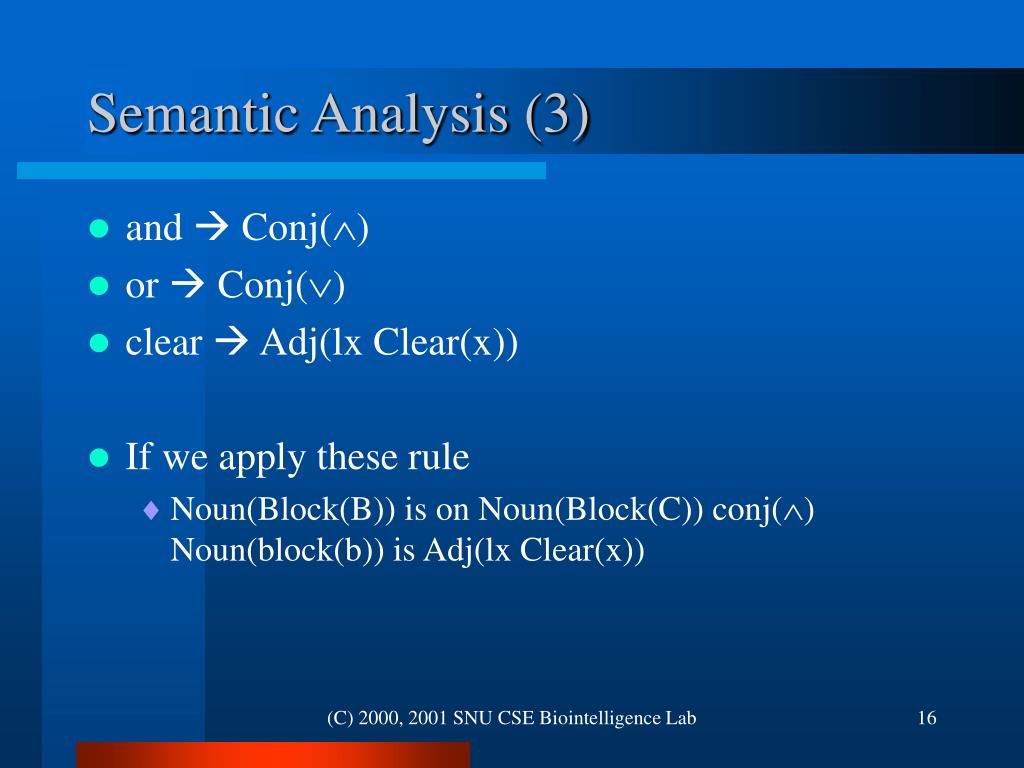 Semantic Analysis (3)

- and → Conj($\wedge$)
- or → Conj($\vee$)
- clear → Adj(lx Clear(x))

- If we apply these rule
  - Noun(Block(B)) is on Noun(Block(C)) conj($\wedge$) Noun(block(b)) is Adj(lx Clear(x))

(C) 2000, 2001 SNU CSE Biointelligence Lab

16